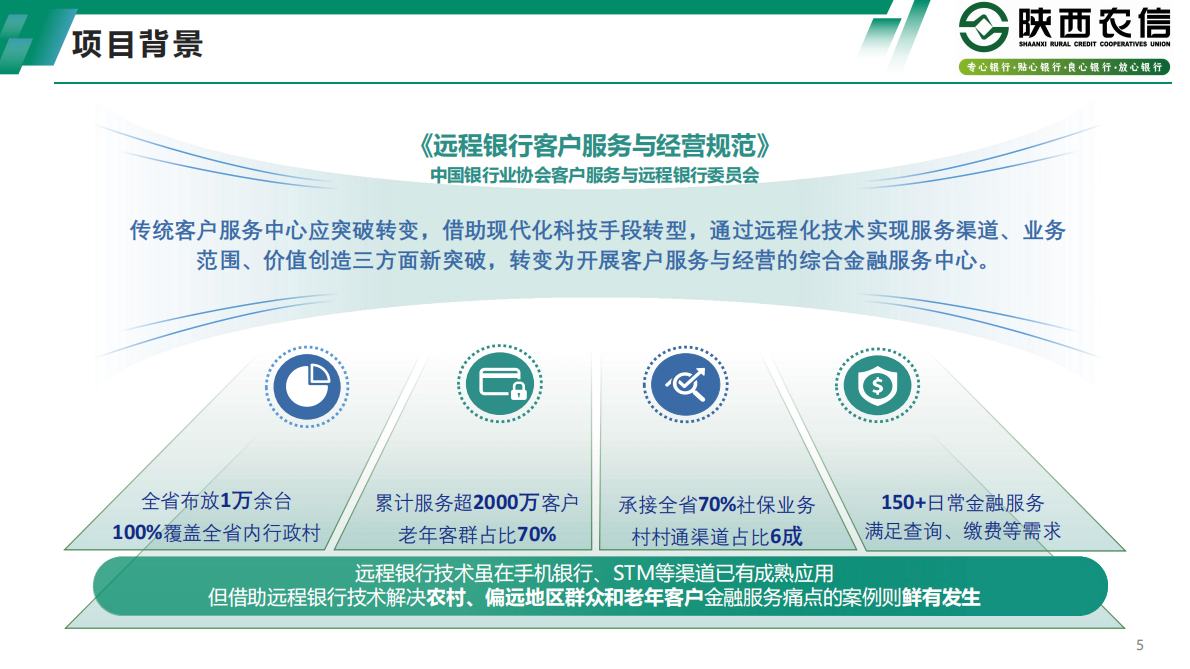 项目背景

陕西农信
SHAANXI RURAL CREDIT COOPERATIVES UNION
专心银行·贴心银行·良心银行·放心银行

《远程银行客户服务与经营规范》
中国银行业协会客户服务与远程银行委员会

传统客户服务中心应突破转变，借助现代化科技手段转型，通过远程化技术实现服务渠道、业务范围、价值创造三方面新突破，转变为开展客户服务与经营的综合金融服务中心。

全省布放1万余台
100%覆盖全省内行政村

累计服务超2000万客户
老年客群占比70%

承接全省70%社保业务
村村通渠道占比6成

150+日常金融服务
满足查询、缴费等需求

远程银行技术虽在手机银行、STM等渠道已有成熟应用
但借助远程银行技术解决农村、偏远地区群众和老年客户金融服务痛点的案例则鲜有发生

5